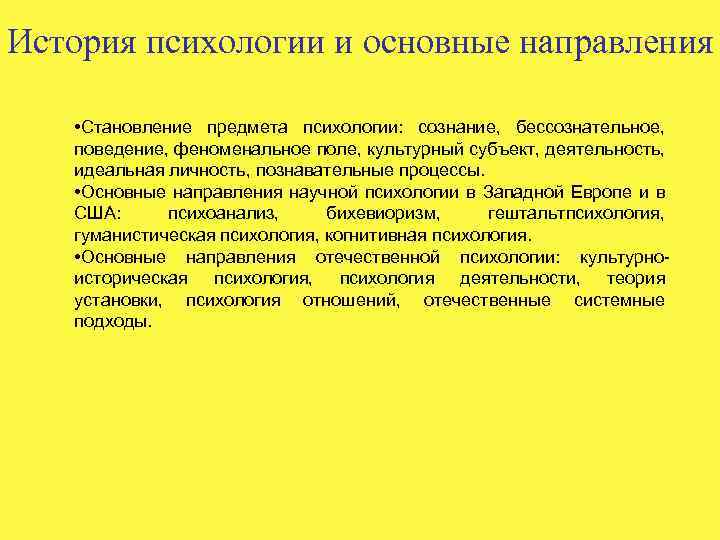 История психологии и основные направления

•Становление предмета психологии: сознание, бессознательное, поведение, феноменальное поле, культурный субъект, деятельность, идеальная личность, познавательные процессы.
•Основные направления научной психологии в Западной Европе и в США: психоанализ, бихевиоризм, гештальтпсихология, гуманистическая психология, когнитивная психология.
•Основные направления отечественной психологии: культурно-историческая психология, психология деятельности, теория установки, психология отношений, отечественные системные подходы.